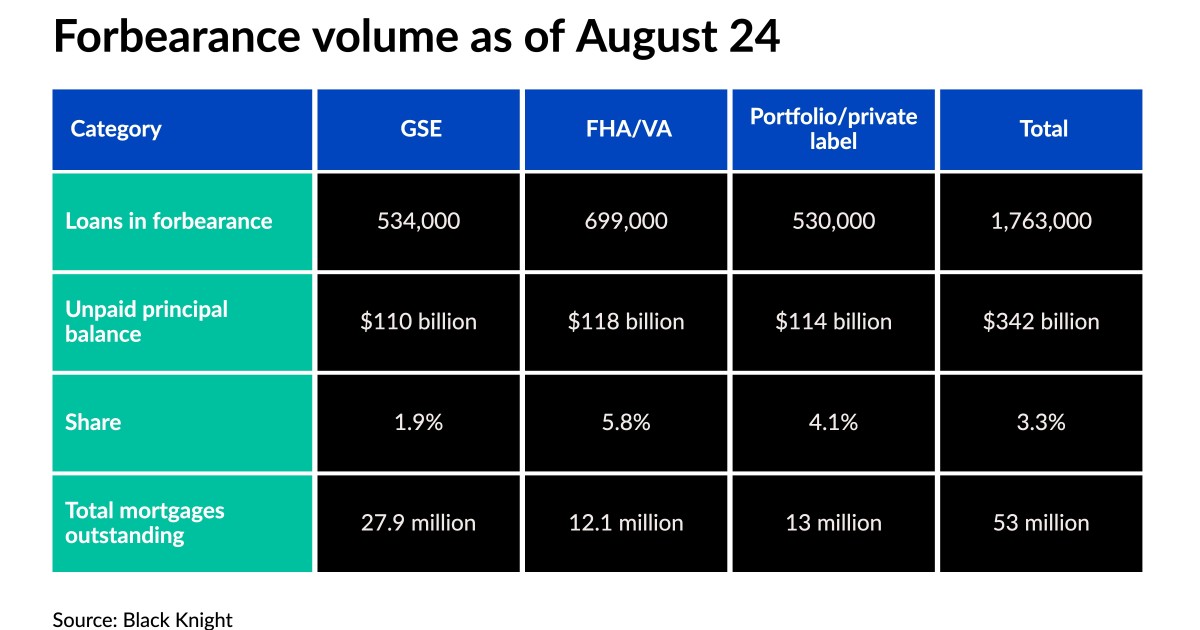 Forbearance volume as of August 24

| Category | GSE | FHA/VA | Portfolio/private label | Total |
|---|---|---|---|---|
| Loans in forbearance | 534,000 | 699,000 | 530,000 | 1,763,000 |
| Unpaid principal balance | \$110 billion | \$118 billion | \$114 billion | \$342 billion |
| Share | 1.9% | 5.8% | 4.1% | 3.3% |
| Total mortgages outstanding | 27.9 million | 12.1 million | 13 million | 53 million |

Source: Black Knight